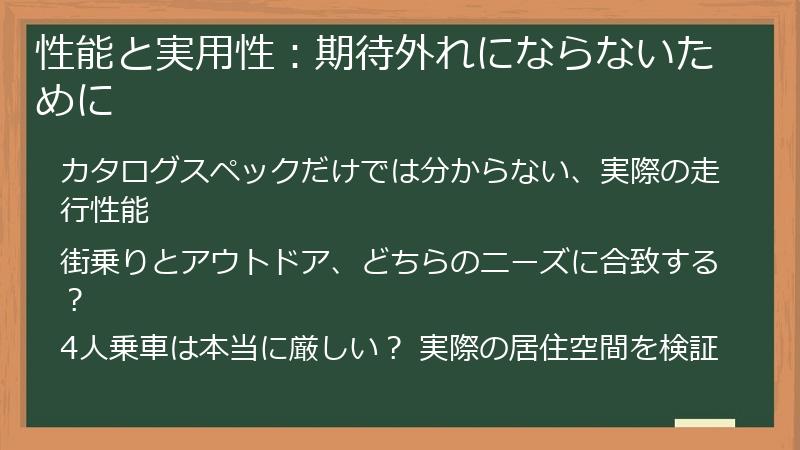 性能と実用性：期待外れにならないために

カタログスペックだけでは分からない、実際の走行性能

街乗りとアウトドア、どちらのニーズに合致する？

4人乗車は本当に厳しい？ 実際の居住空間を検証